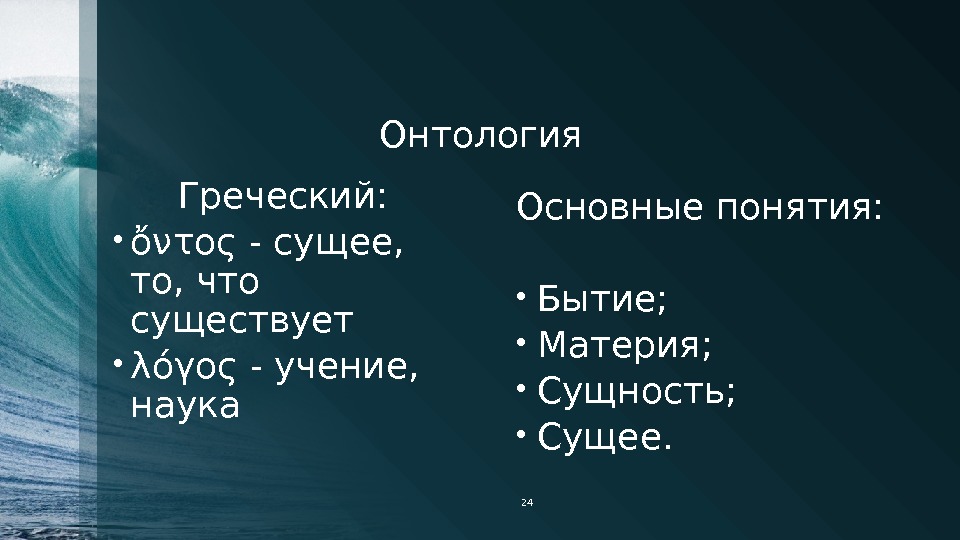 Онтология

Греческий:

• ὄντος - сущее, то, что существует
• λόγος - учение, наука

Основные понятия:

• Бытие;
• Материя;
• Сущность;
• Сущее.

24